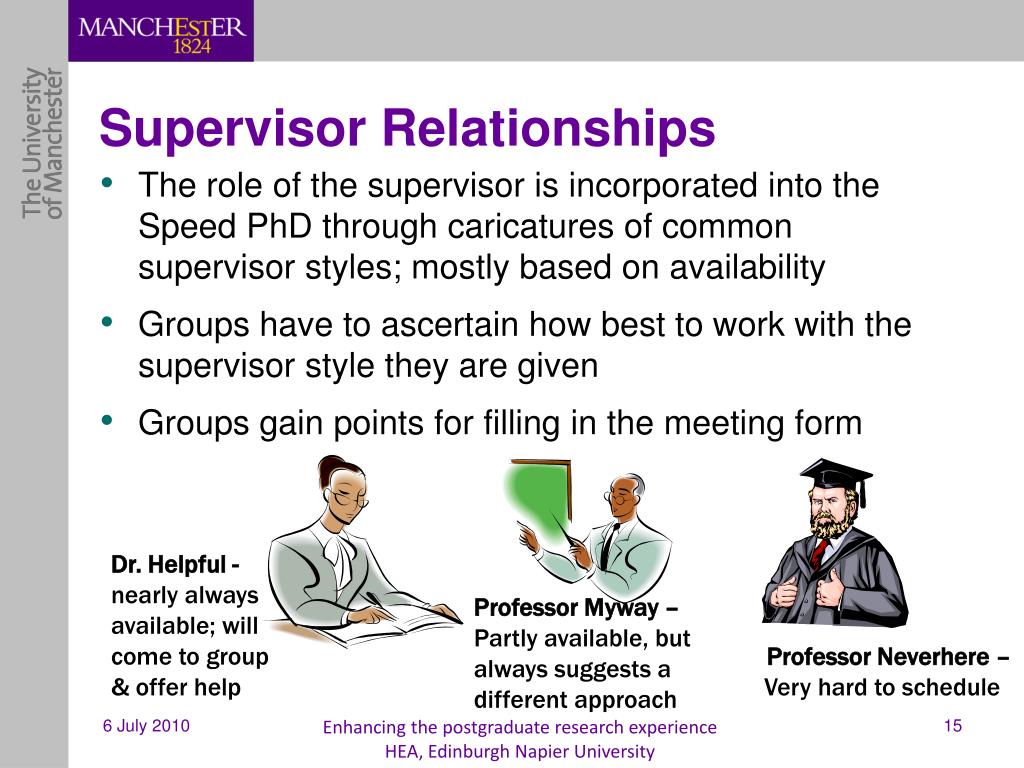 MANCHESTER
1824

The University of Manchester

Supervisor Relationships

• The role of the supervisor is incorporated into the Speed PhD through caricatures of common supervisor styles; mostly based on availability

• Groups have to ascertain how best to work with the supervisor style they are given

• Groups gain points for filling in the meeting form

Dr. Helpful - nearly always available; will come to group & offer help

Professor Myway – Partly available, but always suggests a different approach

Professor Neverhere – Very hard to schedule

6 July 2010

Enhancing the postgraduate research experience
HEA, Edinburgh Napier University

15